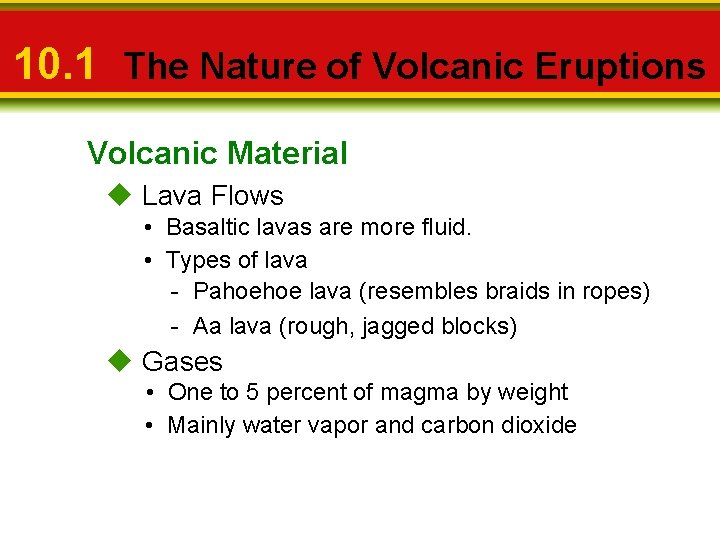 10.1 The Nature of Volcanic Eruptions

Volcanic Material

◆ Lava Flows

• Basaltic lavas are more fluid.

• Types of lava

- Pahoehoe lava (resembles braids in ropes)

- Aa lava (rough, jagged blocks)

◆ Gases

• One to 5 percent of magma by weight

• Mainly water vapor and carbon dioxide